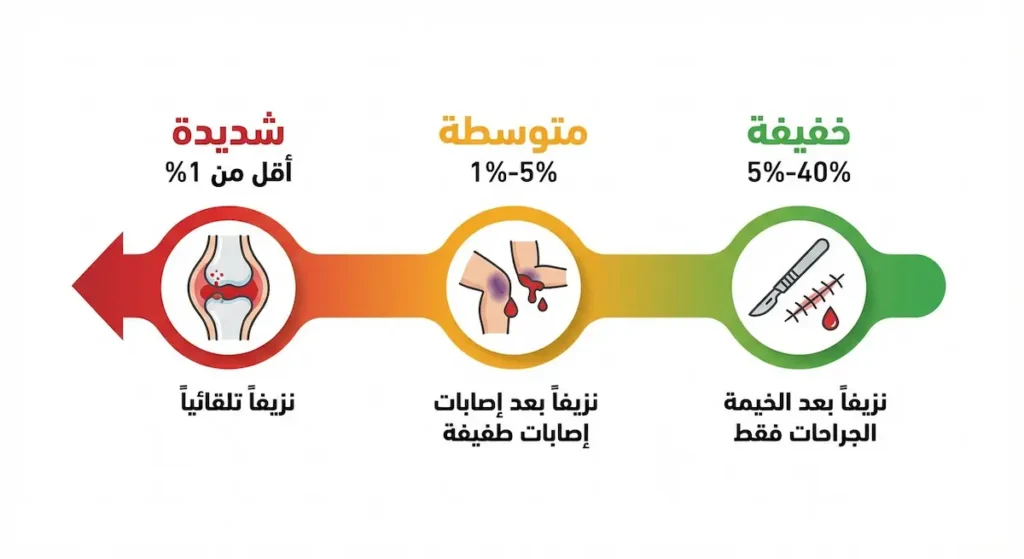 خفيفة
5%-40%

متوسطة
1%-5%

شديدة
أقل من 1%

نزيفاً بعد الخيمة الجراحات فقط

نزيفاً بعد إصابات إصابات طفيفة

نزيفاً تلقائياً